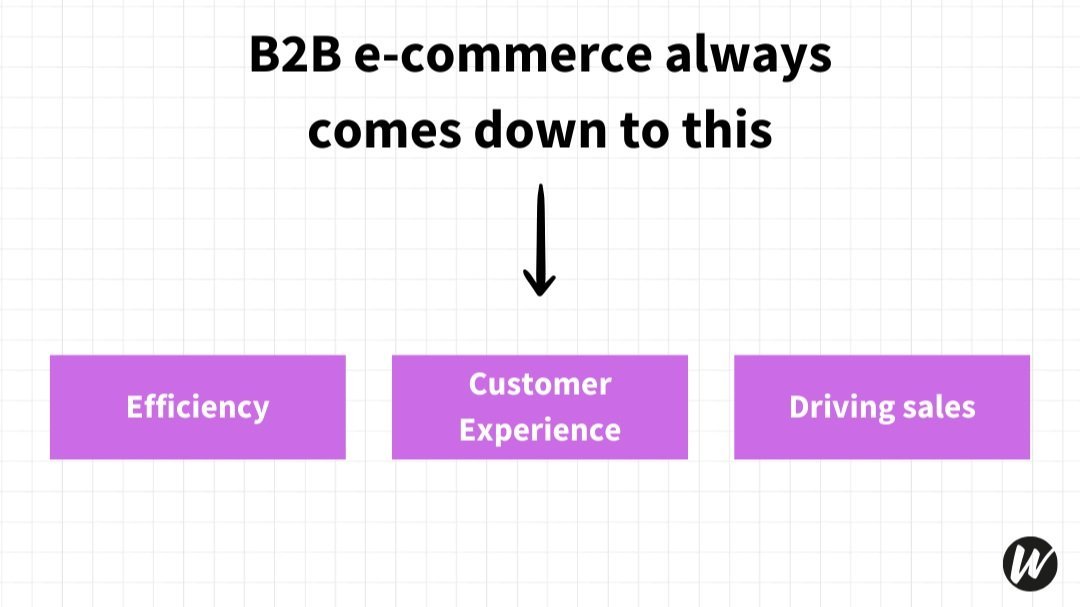 B2B e-commerce always comes down to this

Efficiency

Customer Experience

Driving sales

W